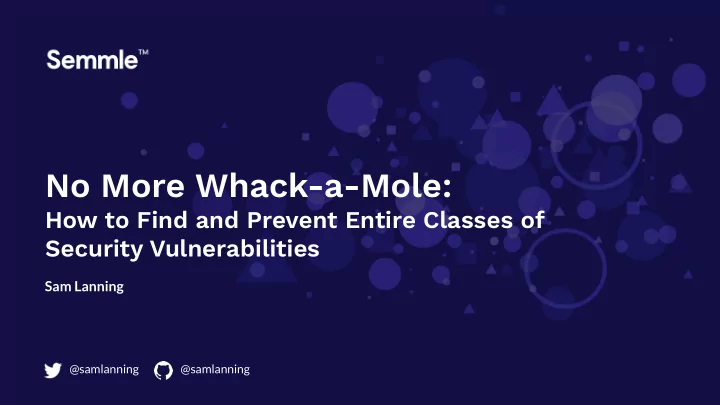 Semmle™

No More Whack-a-Mole:
How to Find and Prevent Entire Classes of Security Vulnerabilities

Sam Lanning

@samlanning @samlanning